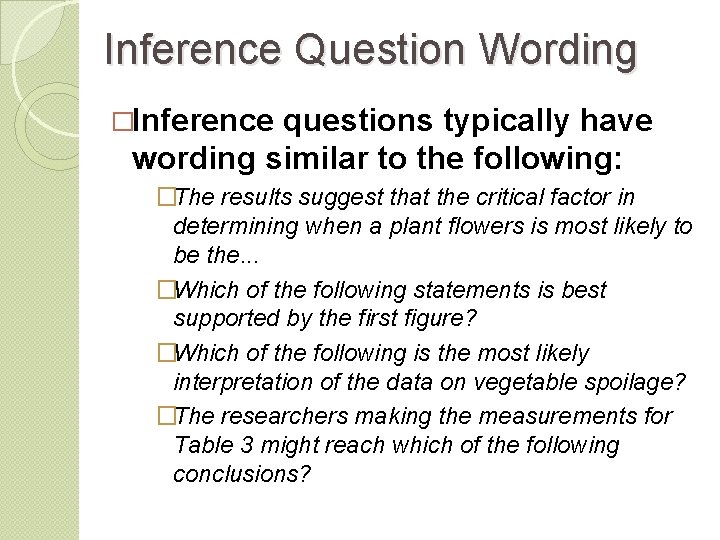 Inference Question Wording

□Inference questions typically have wording similar to the following:

□The results suggest that the critical factor in determining when a plant flowers is most likely to be the...

□Which of the following statements is best supported by the first figure?

□Which of the following is the most likely interpretation of the data on vegetable spoilage?

□The researchers making the measurements for Table 3 might reach which of the following conclusions?